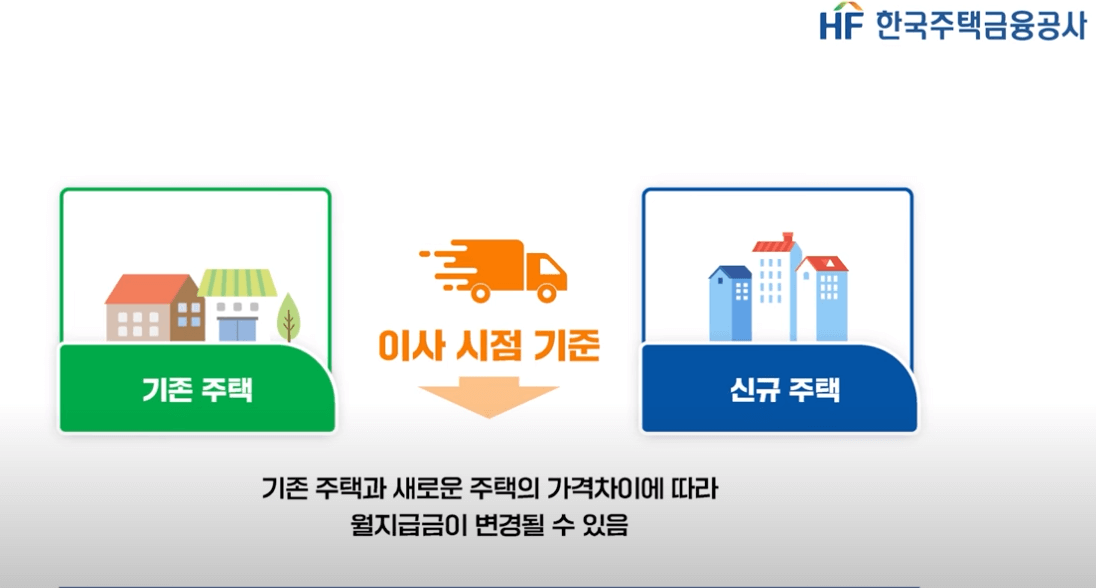 HF 한국주택금융공사

기존 주택

이사 시점 기준

신규 주택

기존 주택과 새로운 주택의 가격차이에 따라
월지급금이 변경될 수 있음